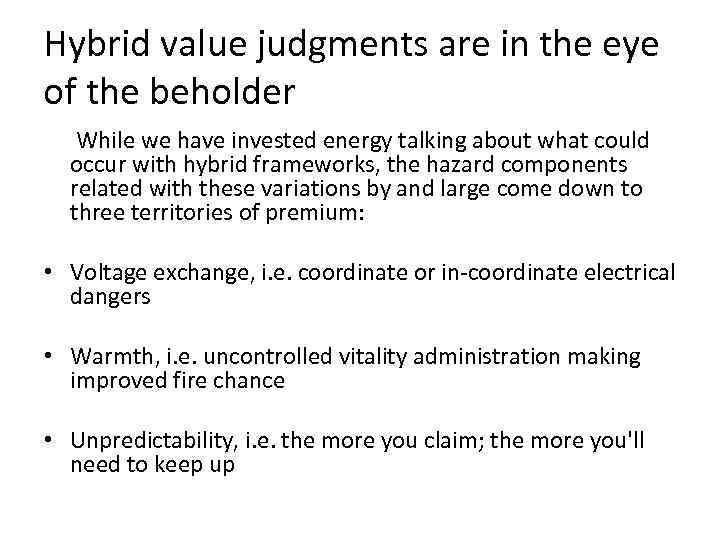 Hybrid value judgments are in the eye of the beholder

While we have invested energy talking about what could occur with hybrid frameworks, the hazard components related with these variations by and large come down to three territories of premium:

• Voltage exchange, i.e. coordinate or in-coordinate electrical dangers

• Warmth, i.e. uncontrolled vitality administration making improved fire chance

• Unpredictability, i.e. the more you claim; the more you'll need to keep up